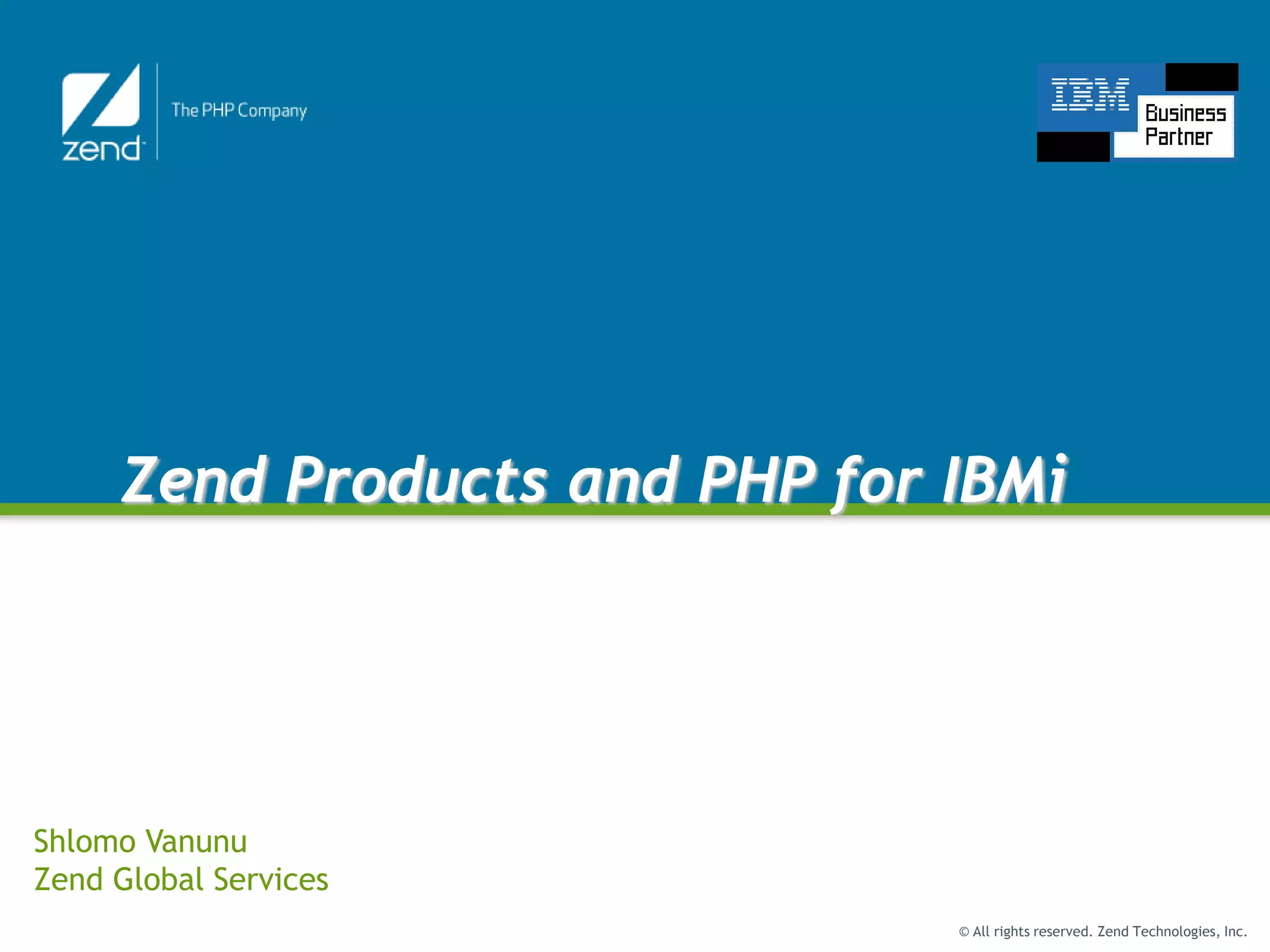 zend

The PHP Company

IBM
Business Partner

Zend Products and PHP for IBMi

Shlomo Vanunu
Zend Global Services

© All rights reserved. Zend Technologies, Inc.